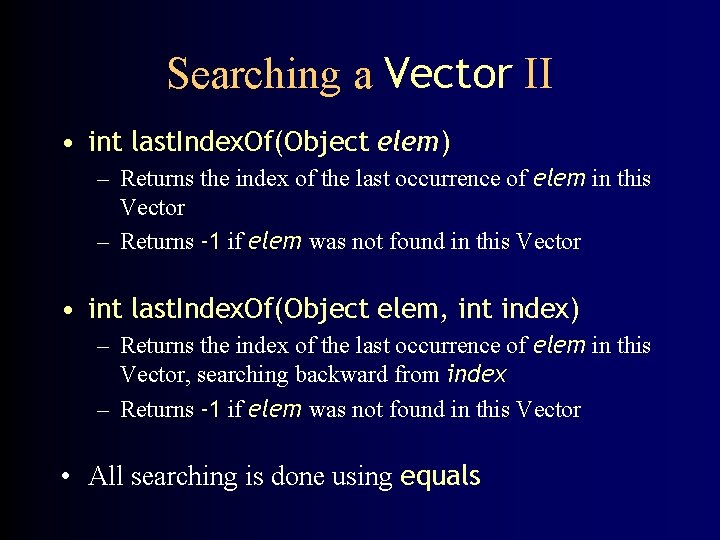 Searching a Vector II

• int lastIndexOf(Object elem)
  – Returns the index of the last occurrence of elem in this Vector
  – Returns -1 if elem was not found in this Vector

• int lastIndexOf(Object elem, int index)
  – Returns the index of the last occurrence of elem in this Vector, searching backward from index
  – Returns -1 if elem was not found in this Vector

• All searching is done using equals